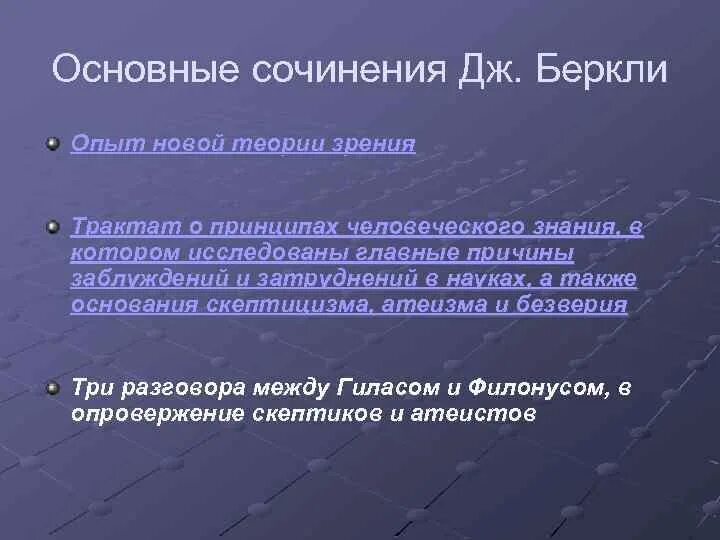 Основные сочинения Дж. Беркли

Опыт новой теории зрения

Трактат о принципах человеческого знания, в котором исследованы главные причины заблуждений и затруднений в науках, а также основания скептицизма, атеизма и безверия

Три разговора между Гиласом и Филонусом, в опровержение скептиков и атеистов